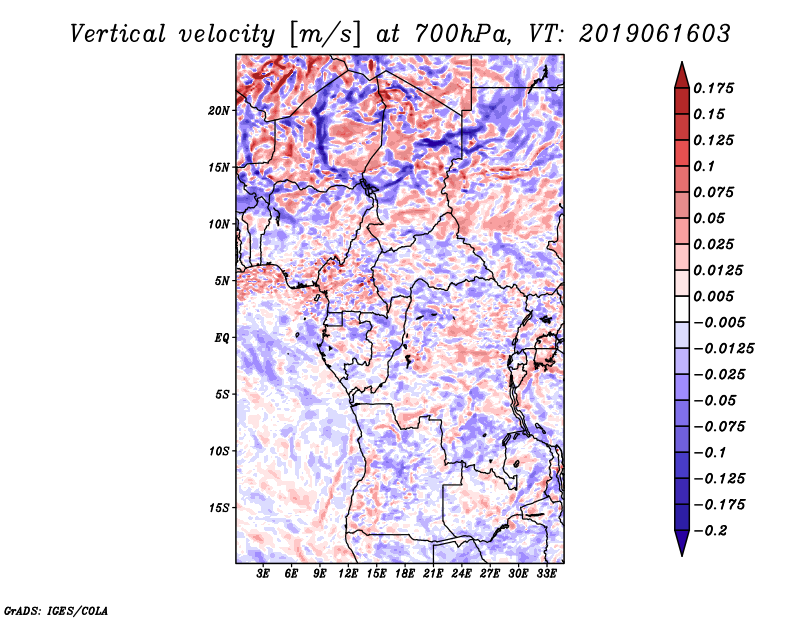 Vertical velocity [m/s] at 700hPa, VT: 2019061603

20N
15N
10N
5N
EQ
5S
10S
15S

3E 6E 9E 12E 15E 18E 21E 24E 27E 30E 33E

0.175
0.15
0.125
0.1
0.075
0.05
0.025
0.0125
0.005
−0.005
−0.0125
−0.025
−0.05
−0.075
−0.1
−0.125
−0.175
−0.2

GrADS: IGES/COLA